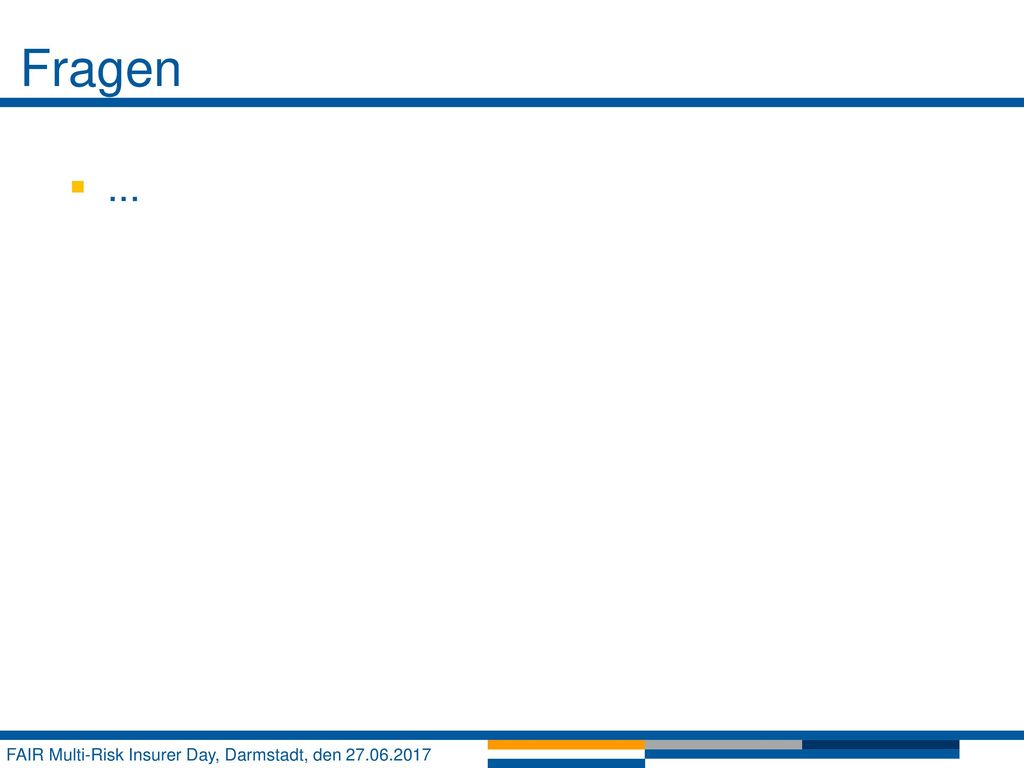 Fragen

...

FAIR Multi-Risk Insurer Day, Darmstadt, den 27.06.2017